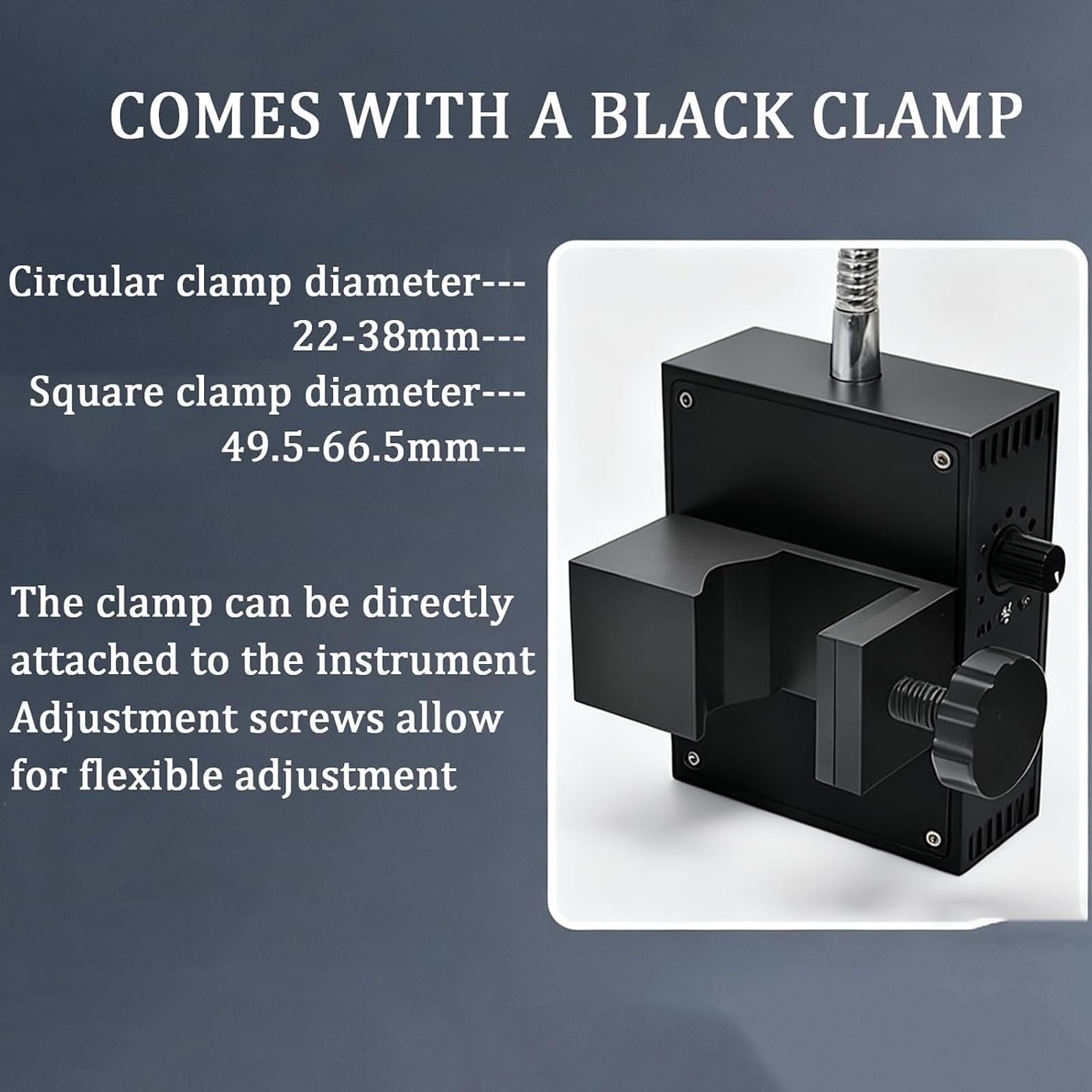 COMES WITH A BLACK CLAMP

Circular clamp diameter---
22-38mm---
Square clamp diameter---
49.5-66.5mm---

The clamp can be directly attached to the instrument
Adjustment screws allow for flexible adjustment